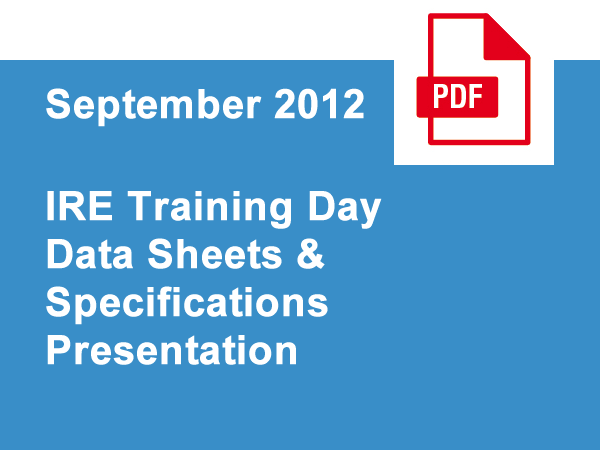 September 2012

PDF

IRE Training Day
Data Sheets &
Specifications
Presentation